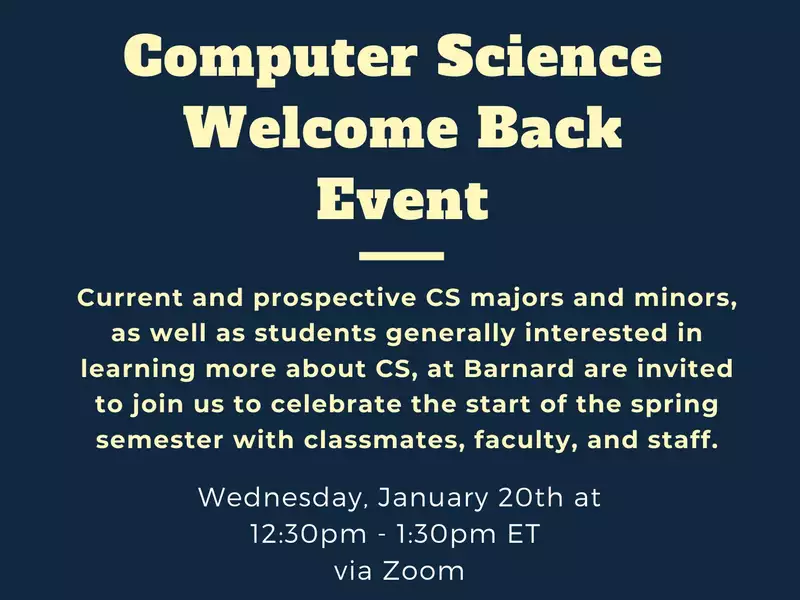 Computer Science Welcome Back Event

Current and prospective CS majors and minors, as well as students generally interested in learning more about CS, at Barnard are invited to join us to celebrate the start of the spring semester with classmates, faculty, and staff.

Wednesday, January 20th at
12:30pm - 1:30pm ET
via Zoom